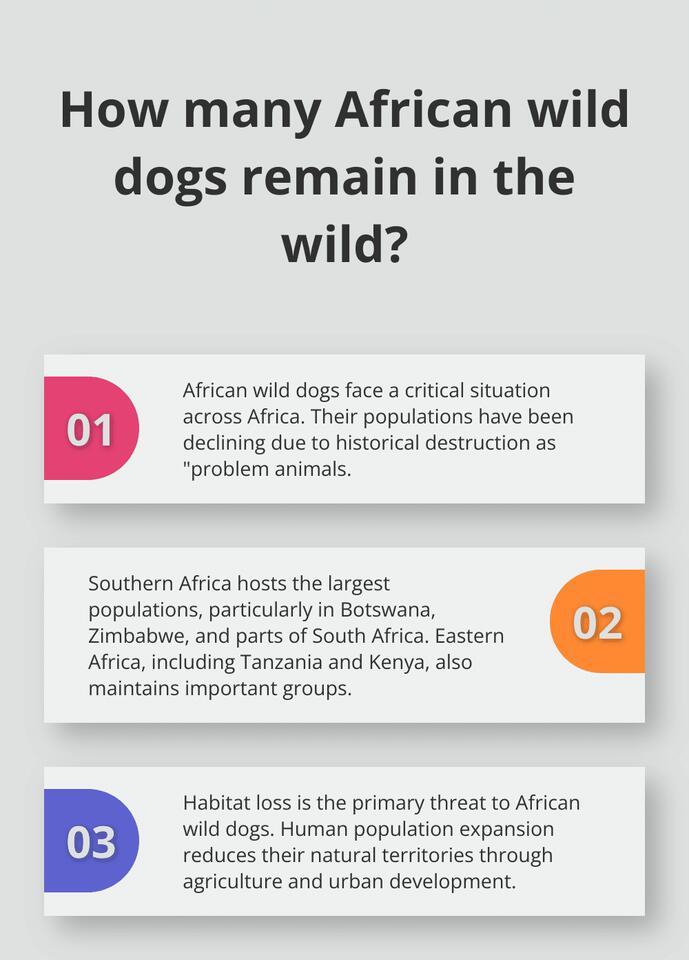 How many African wild dogs remain in the wild?

01

African wild dogs face a critical situation across Africa. Their populations have been declining due to historical destruction as "problem animals.

Southern Africa hosts the largest populations, particularly in Botswana, Zimbabwe, and parts of South Africa. Eastern Africa, including Tanzania and Kenya, also maintains important groups.

02

03

Habitat loss is the primary threat to African wild dogs. Human population expansion reduces their natural territories through agriculture and urban development.